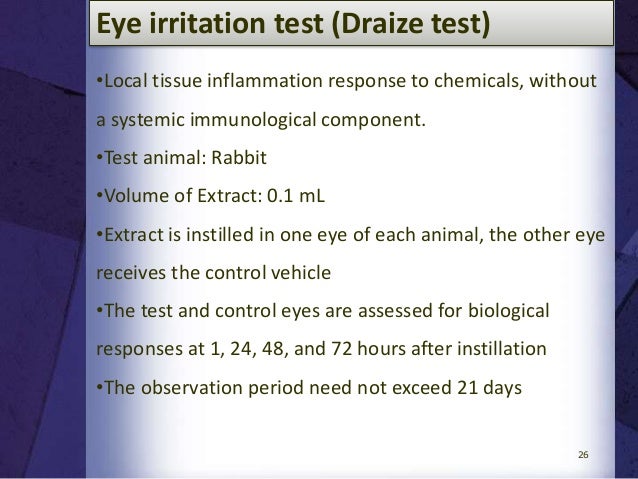 Eye irritation test (Draize test)

•Local tissue inflammation response to chemicals, without a systemic immunological component.

•Test animal: Rabbit

•Volume of Extract: 0.1 mL

•Extract is instilled in one eye of each animal, the other eye receives the control vehicle

•The test and control eyes are assessed for biological responses at 1, 24, 48, and 72 hours after instillation

•The observation period need not exceed 21 days

26